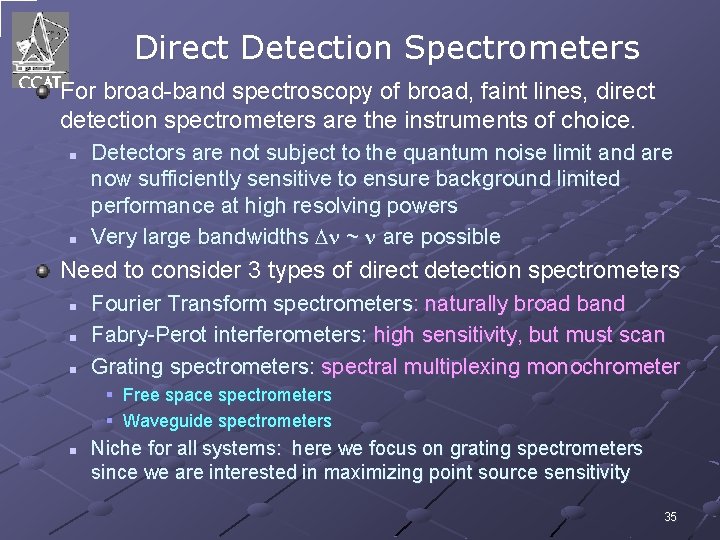 CCAT

Direct Detection Spectrometers

For broad-band spectroscopy of broad, faint lines, direct detection spectrometers are the instruments of choice.

Detectors are not subject to the quantum noise limit and are now sufficiently sensitive to ensure background limited performance at high resolving powers

Very large bandwidths $\Delta\nu \sim \nu$ are possible

Need to consider 3 types of direct detection spectrometers

Fourier Transform spectrometers: naturally broad band

Fabry-Perot interferometers: high sensitivity, but must scan

Grating spectrometers: spectral multiplexing monochrometer

Free space spectrometers

Waveguide spectrometers

Niche for all systems: here we focus on grating spectrometers since we are interested in maximizing point source sensitivity

35